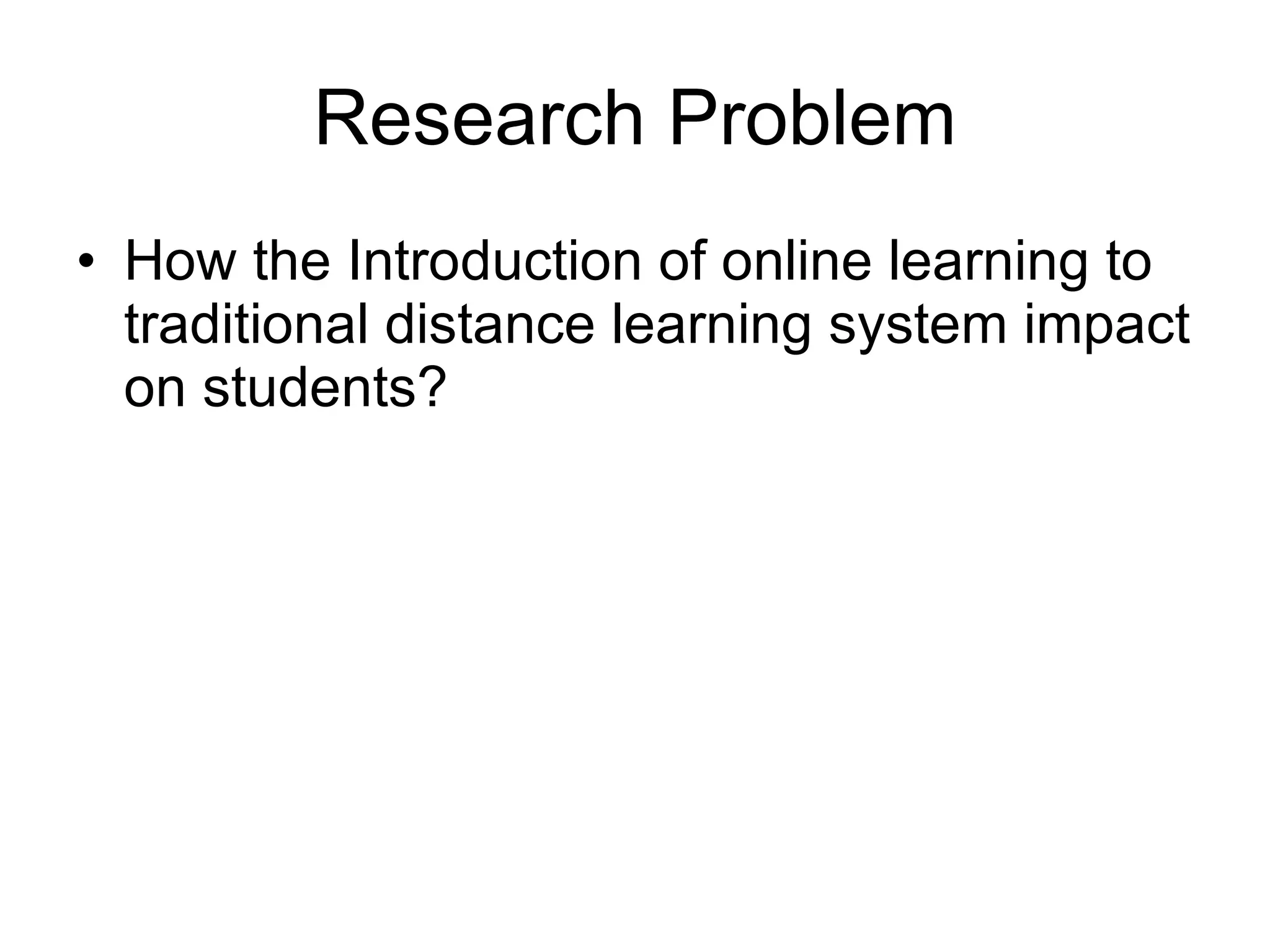 Research Problem

• How the Introduction of online learning to traditional distance learning system impact on students?